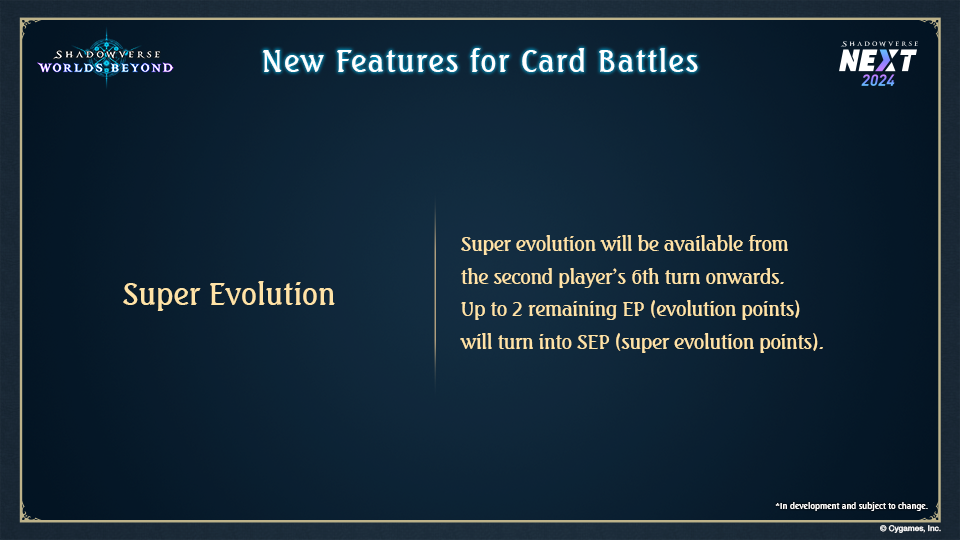 SHADOWVERSE
WORLDS BEYOND

New Features for Card Battles

SHADOWVERSE
NEXT
2024

Super Evolution

Super evolution will be available from the second player's 6th turn onwards. Up to 2 remaining EP (evolution points) will turn into SEP (super evolution points).

*In development and subject to change.

© Cygames, Inc.